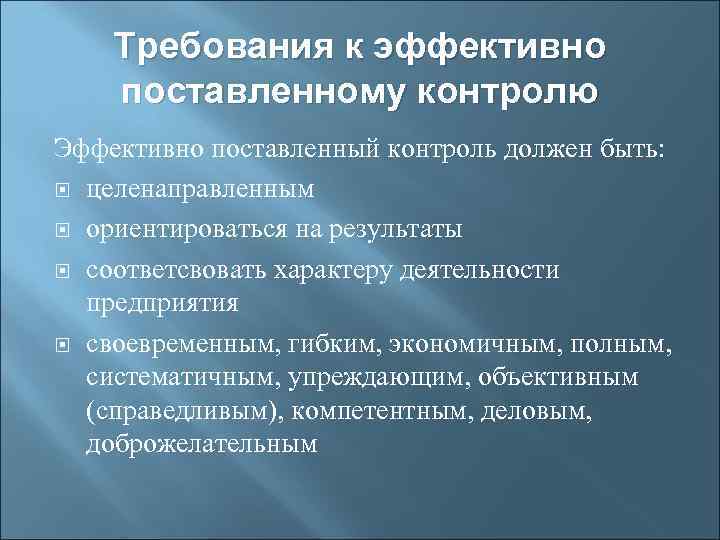 Требования к эффективно поставленному контролю

Эффективно поставленный контроль должен быть:

целенаправленным

ориентироваться на результаты

соответсвовать характеру деятельности предприятия

своевременным, гибким, экономичным, полным, систематичным, упреждающим, объективным (справедливым), компетентным, деловым, доброжелательным